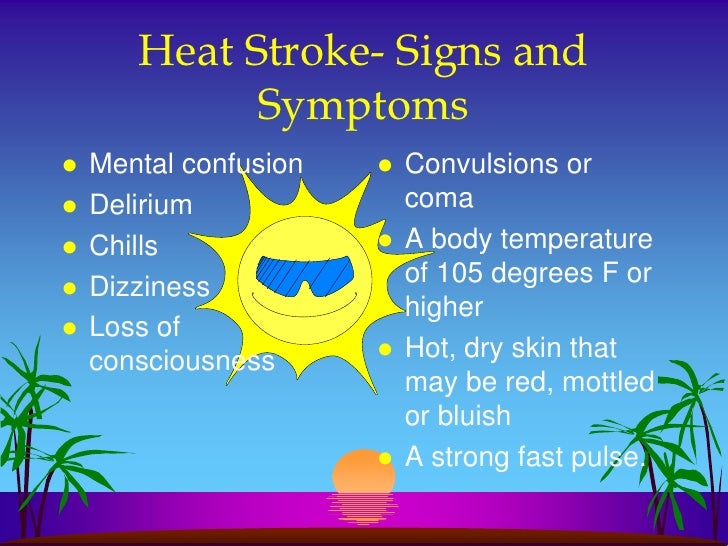 Heat Stroke- Signs and Symptoms

- Mental confusion
- Delirium
- Chills
- Dizziness
- Loss of consciousness

- Convulsions or coma
- A body temperature of 105 degrees F or higher
- Hot, dry skin that may be red, mottled or bluish
- A strong fast pulse.